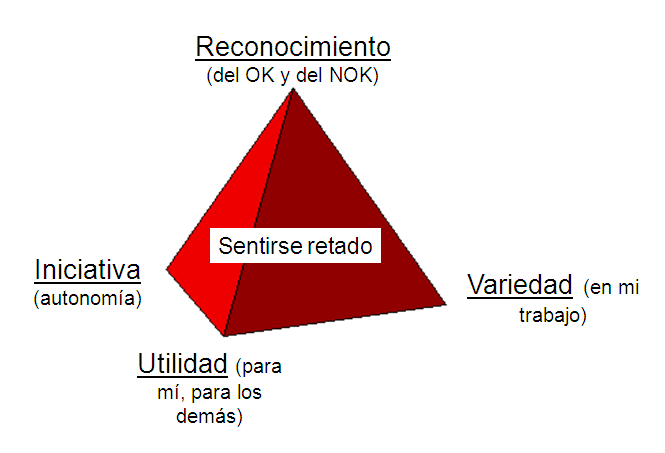 Reconocimiento
(del OK y del NOK)

Sentirse retado

Iniciativa
(autonomía)

Variedad (en mi trabajo)

Utilidad (para mí, para los demás)